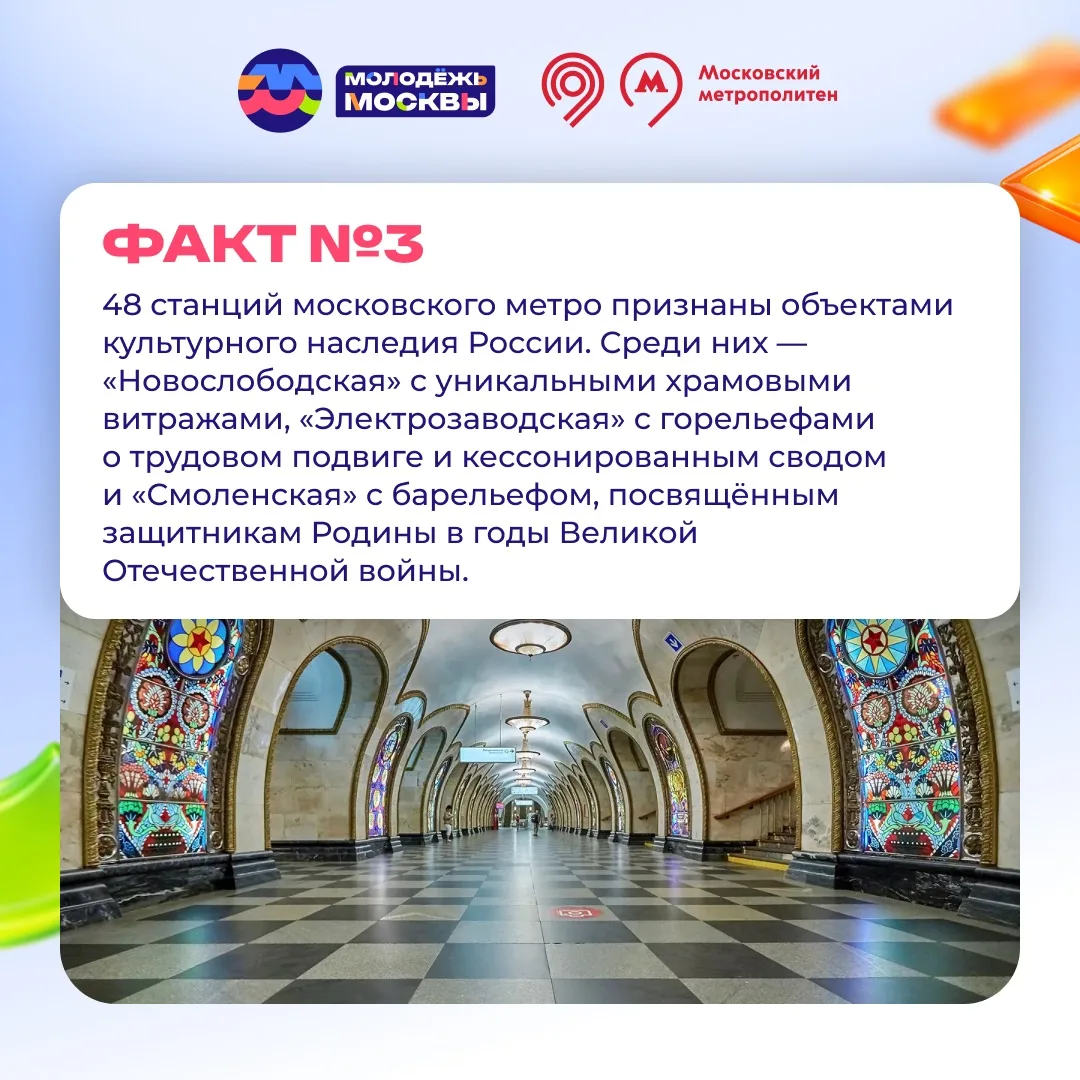 МОЛОДЁЖЬ МОСКВЫ

Московский метрополитен

ФАКТ №3

48 станций московского метро признаны объектами культурного наследия России. Среди них — «Новослободская» с уникальными храмовыми витражами, «Электрозаводская» с горельефами о трудовом подвиге и кессонированным сводом и «Смоленская» с барельефом, посвящённым защитникам Родины в годы Великой Отечественной войны.